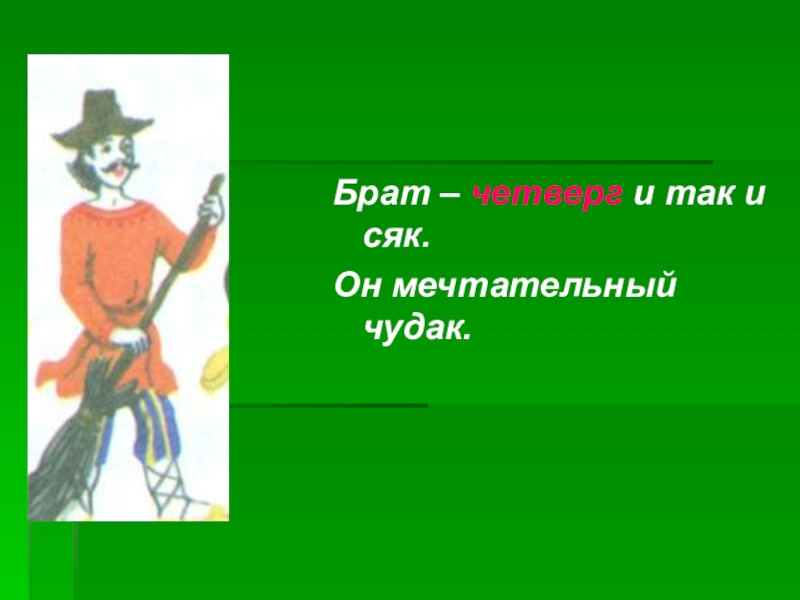 Брат – четверг и так и сяк.

Он мечтательный чудак.